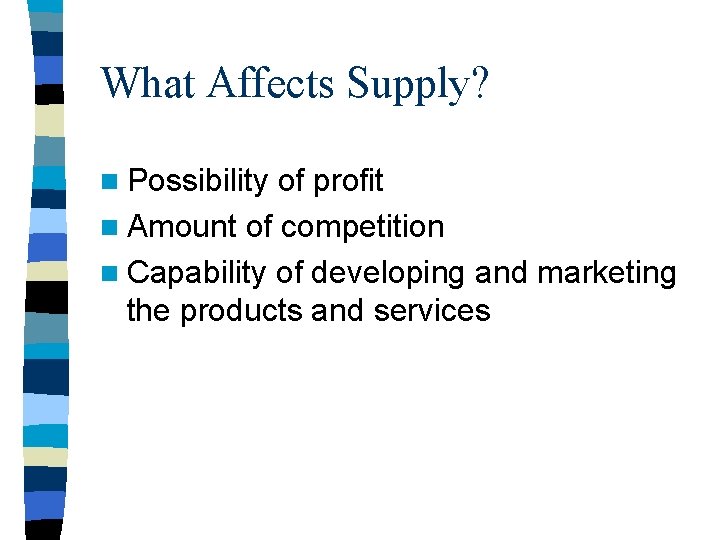 What Affects Supply?

- Possibility of profit
- Amount of competition
- Capability of developing and marketing the products and services